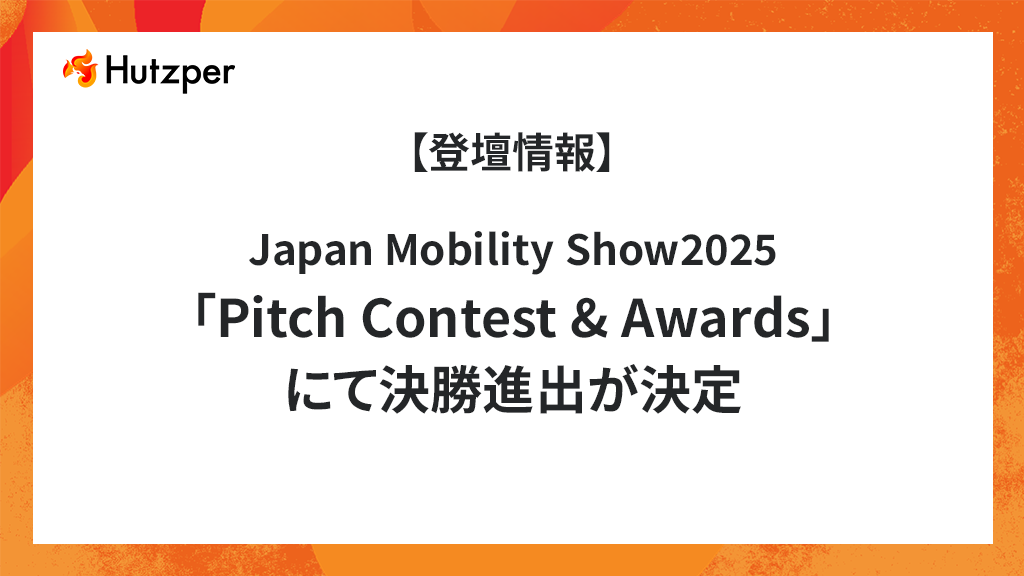 Hutzper

【登壇情報】

Japan Mobility Show2025
「Pitch Contest & Awards」
にて決勝進出が決定